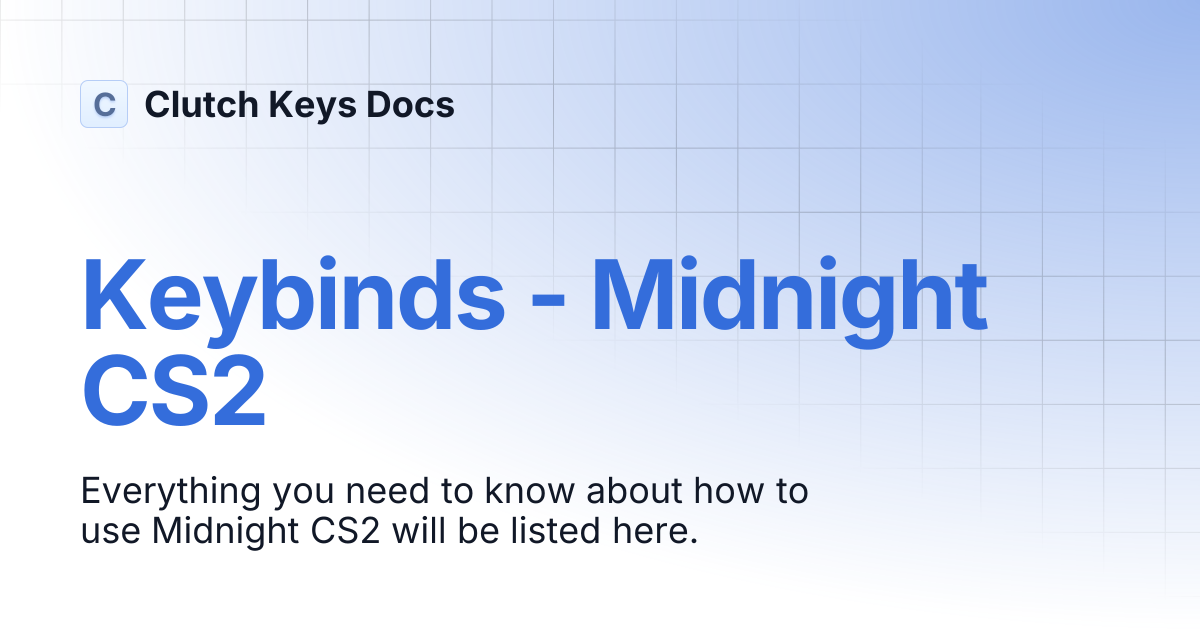 C Clutch Keys Docs

Keybinds - Midnight CS2

Everything you need to know about how to use Midnight CS2 will be listed here.